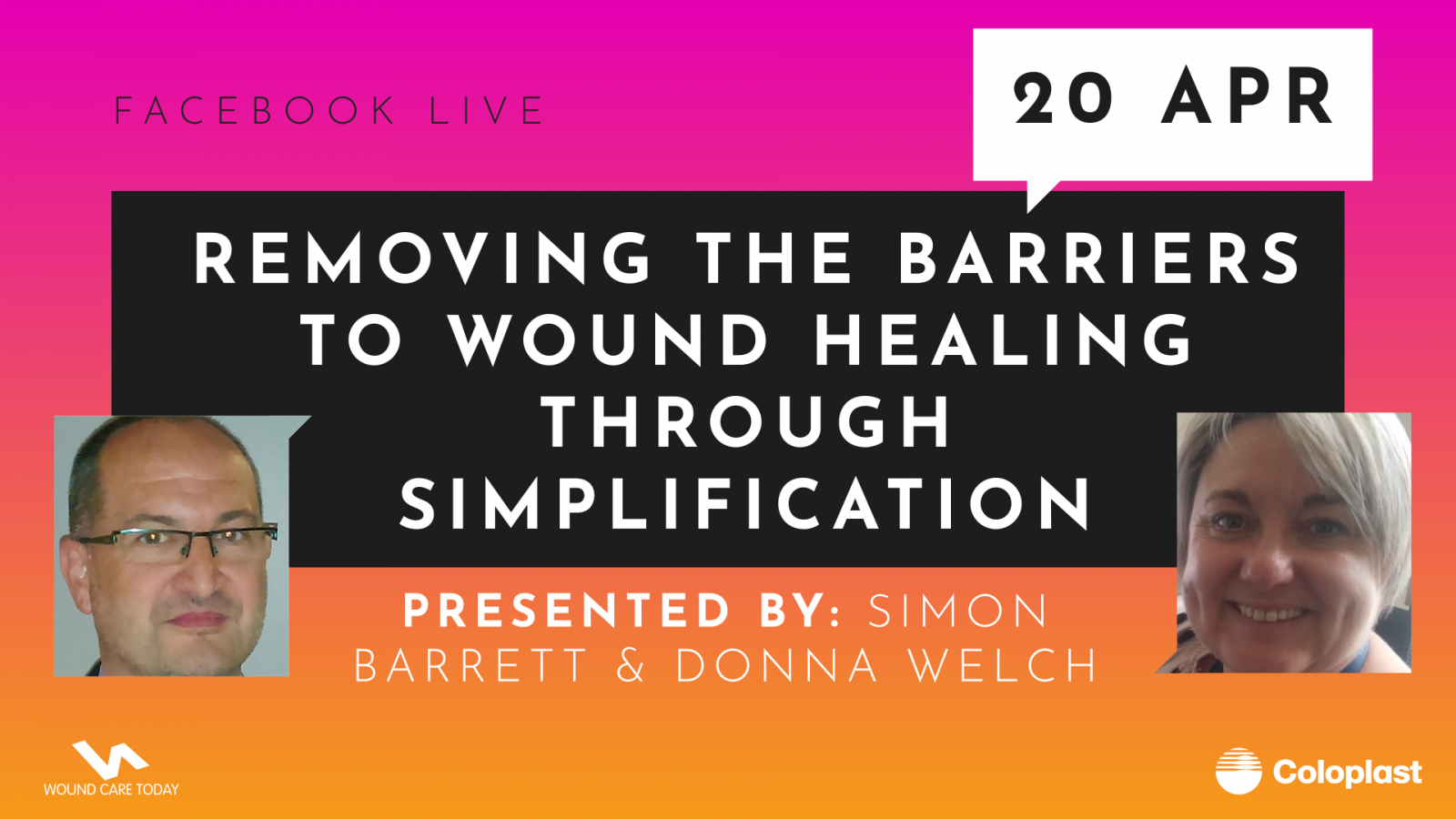 FACEBOOK LIVE

20 APR

REMOVING THE BARRIERS TO WOUND HEALING THROUGH SIMPLIFICATION

PRESENTED BY: SIMON BARRETT & DONNA WELCH

WOUND CARE TODAY

Coloplast